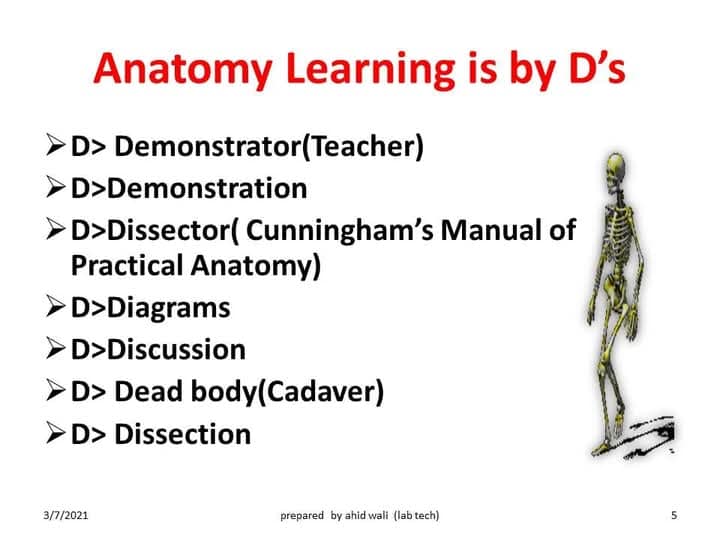 Anatomy Learning is by D's

➢ D> Demonstrator(Teacher)
➢ D>Demonstration
➢ D>Dissector( Cunningham's Manual of Practical Anatomy)
➢ D>Diagrams
➢ D>Discussion
➢ D> Dead body(Cadaver)
➢ D> Dissection

3/7/2021 prepared by ahid wali (lab tech) 5